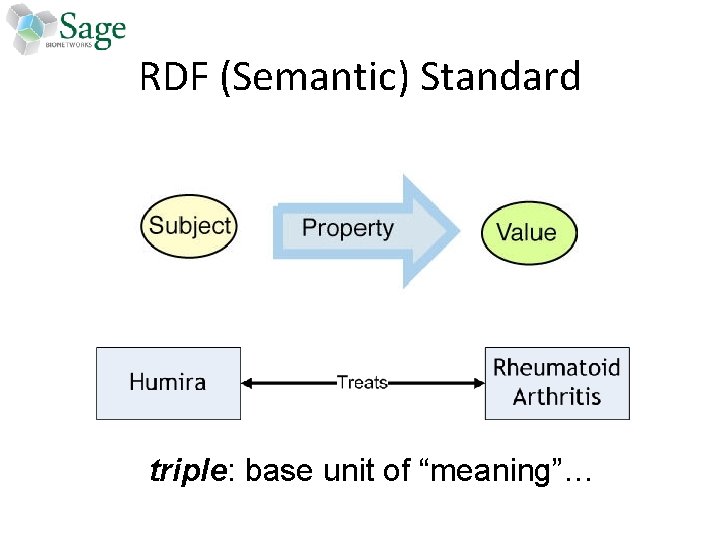 Sage
BIONETWORKS

RDF (Semantic) Standard

Subject

Property

Value

Humira

Treats

Rheumatoid Arthritis

triple: base unit of "meaning"…